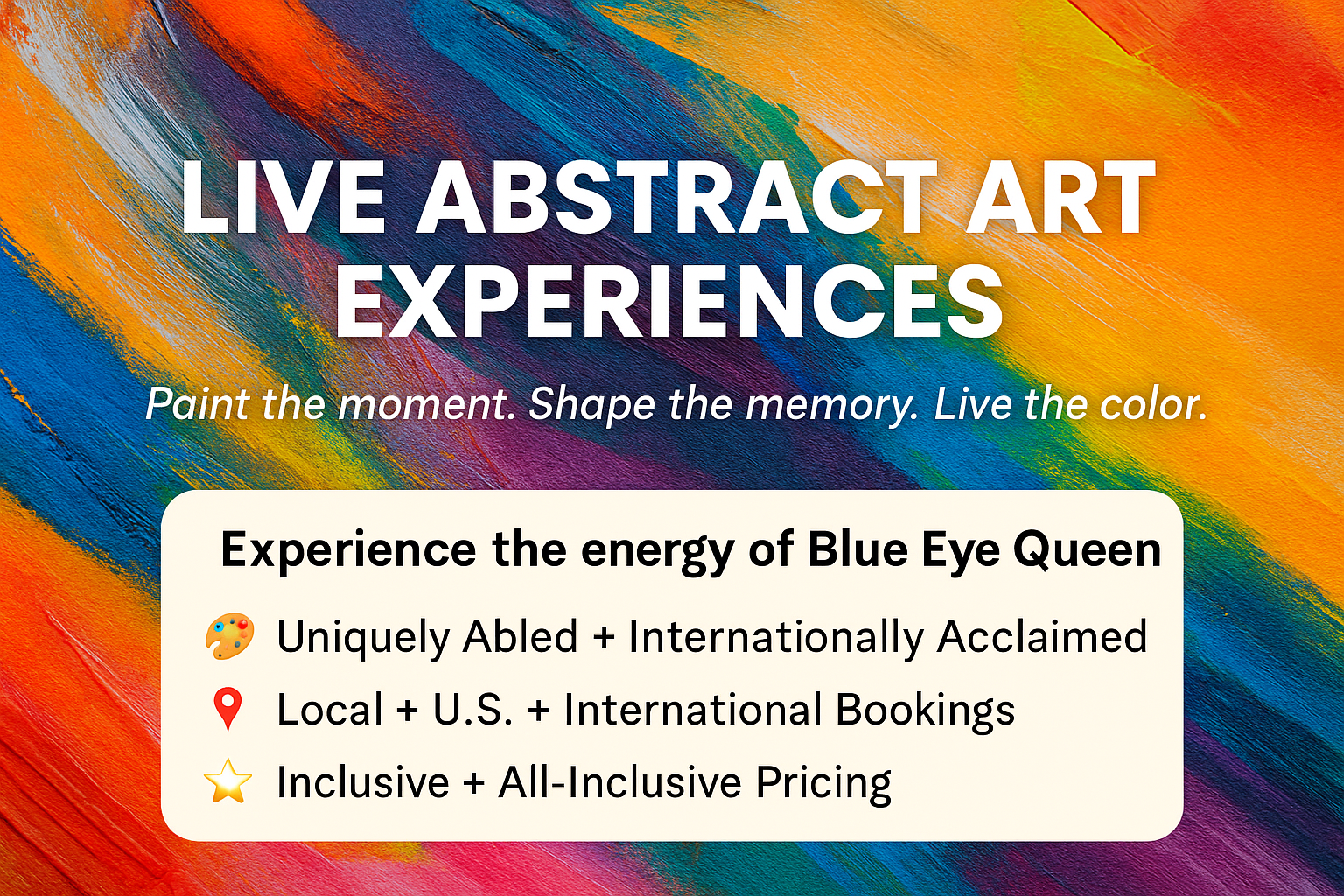 LIVE ABSTRACT ART EXPERIENCES

Paint the moment. Shape the memory. Live the color.

Experience the energy of Blue Eye Queen

🎨 Uniquely Abled + Internationally Acclaimed

📍 Local + U.S. + International Bookings

⭐ Inclusive + All-Inclusive Pricing